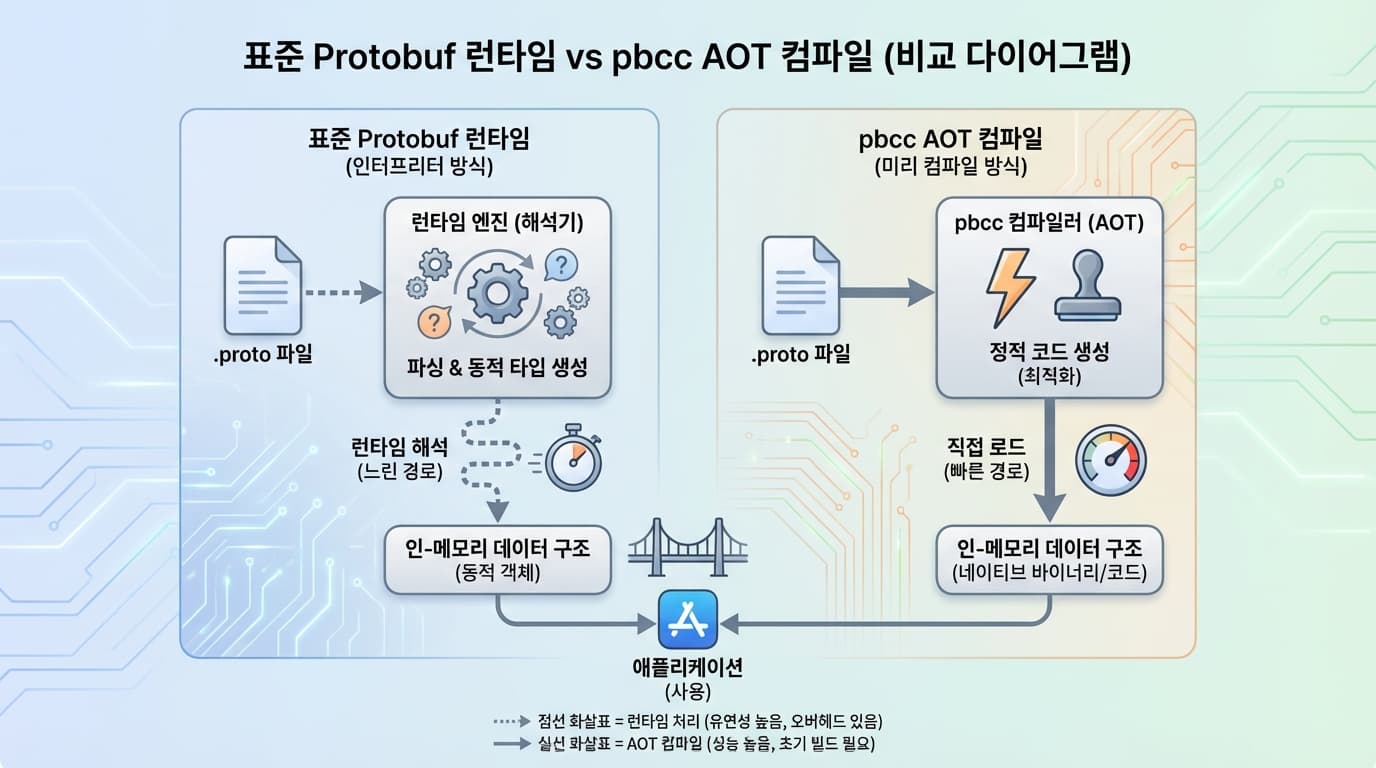 표준 Protobuf 런타임 vs pbcc AOT 컴파일 (비교 다이어그램)

표준 Protobuf 런타임
(인터프리터 방식)

.proto 파일

런타임 엔진 (해석기)

파싱 & 동적 타입 생성

런타임 해석
(느린 경로)

인-메모리 데이터 구조
(동적 객체)

pbcc AOT 컴파일
(미리 컴파일 방식)

.proto 파일

pbcc 컴파일러 (AOT)

정적 코드 생성
(최적화)

직접 로드
(빠른 경로)

인-메모리 데이터 구조
(네이티브 바이너리/코드)

애플리케이션
(사용)

점선 화살표 = 런타임 처리 (유연성 높음, 오버헤드 있음)
실선 화살표 = AOT 컴파일 (성능 높음, 초기 빌드 필요)